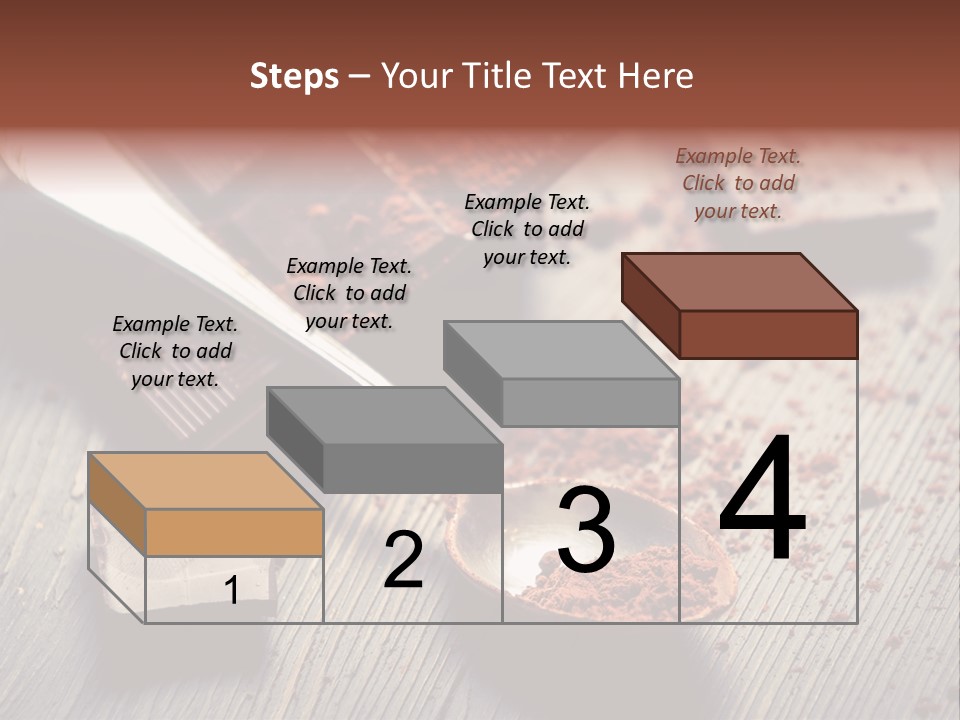 Steps – Your Title Text Here

Example Text. Click to add your text.

Example Text. Click to add your text.

Example Text. Click to add your text.

Example Text. Click to add your text.

1

2

3

4